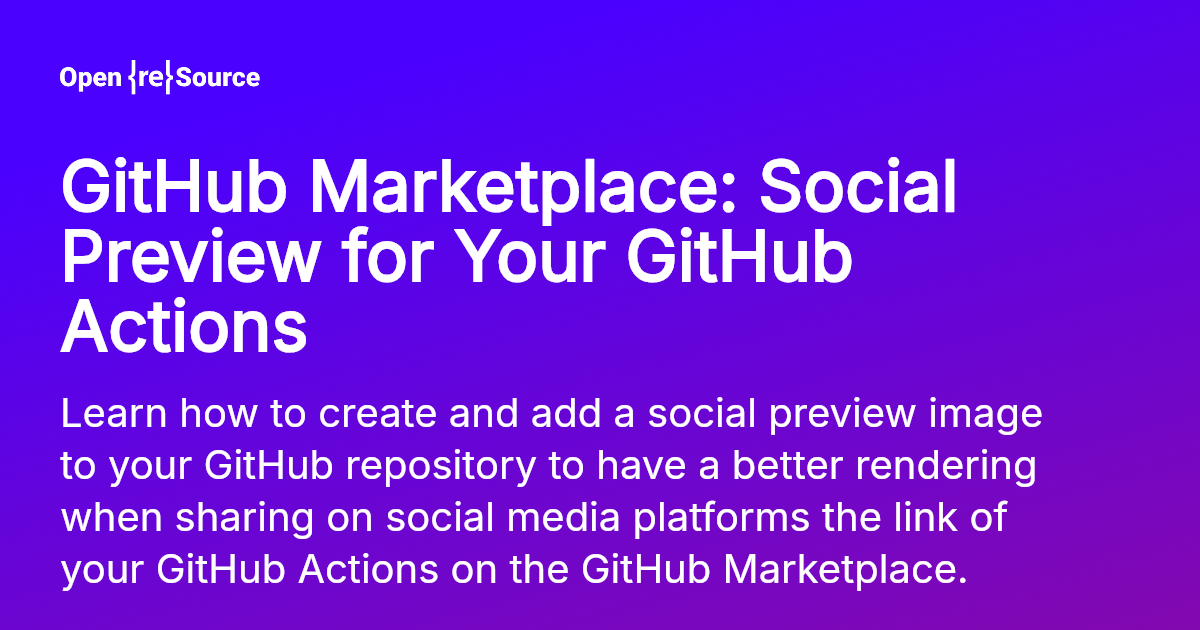 Open {re}Source

GitHub Marketplace: Social Preview for Your GitHub Actions

Learn how to create and add a social preview image to your GitHub repository to have a better rendering when sharing on social media platforms the link of your GitHub Actions on the GitHub Marketplace.